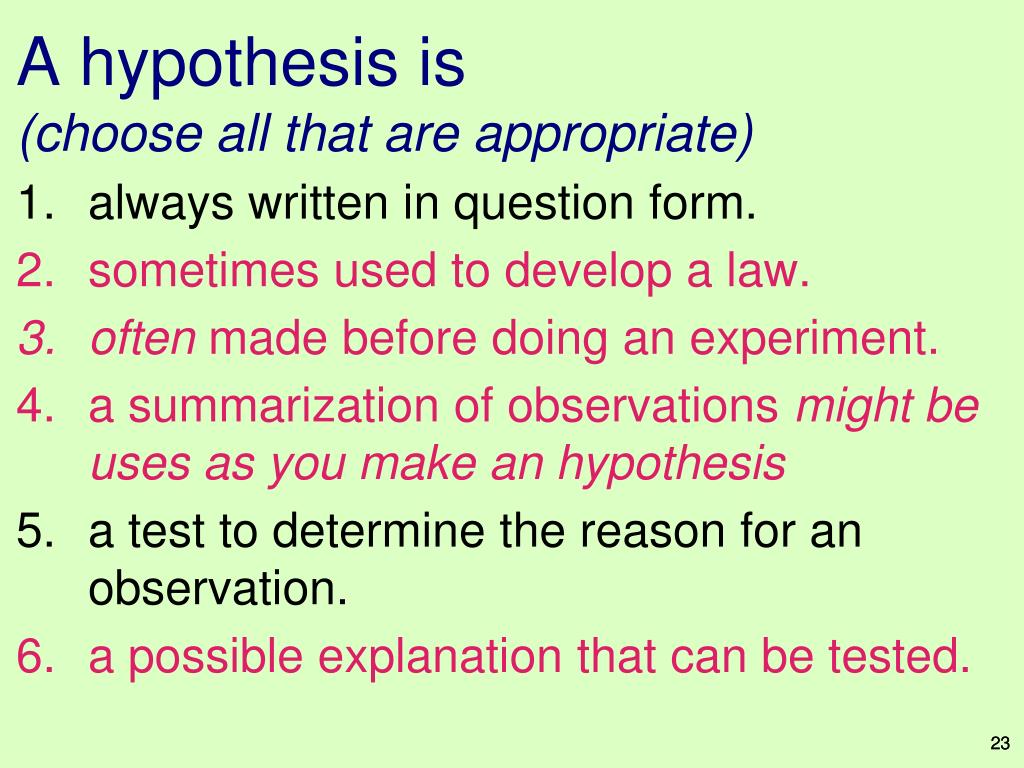 A hypothesis is
(choose all that are appropriate)

1. always written in question form.
2. sometimes used to develop a law.
3. often made before doing an experiment.
4. a summarization of observations might be uses as you make an hypothesis
5. a test to determine the reason for an observation.
6. a possible explanation that can be tested.

23